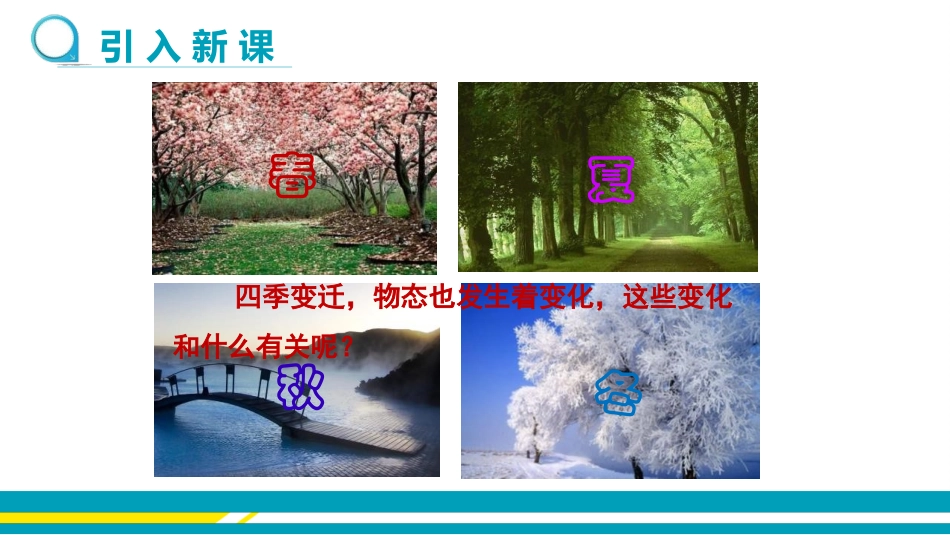 引入新课

春

夏

四季变迁，物态也发生着变化，这些变化和什么有关呢？

秋

冬